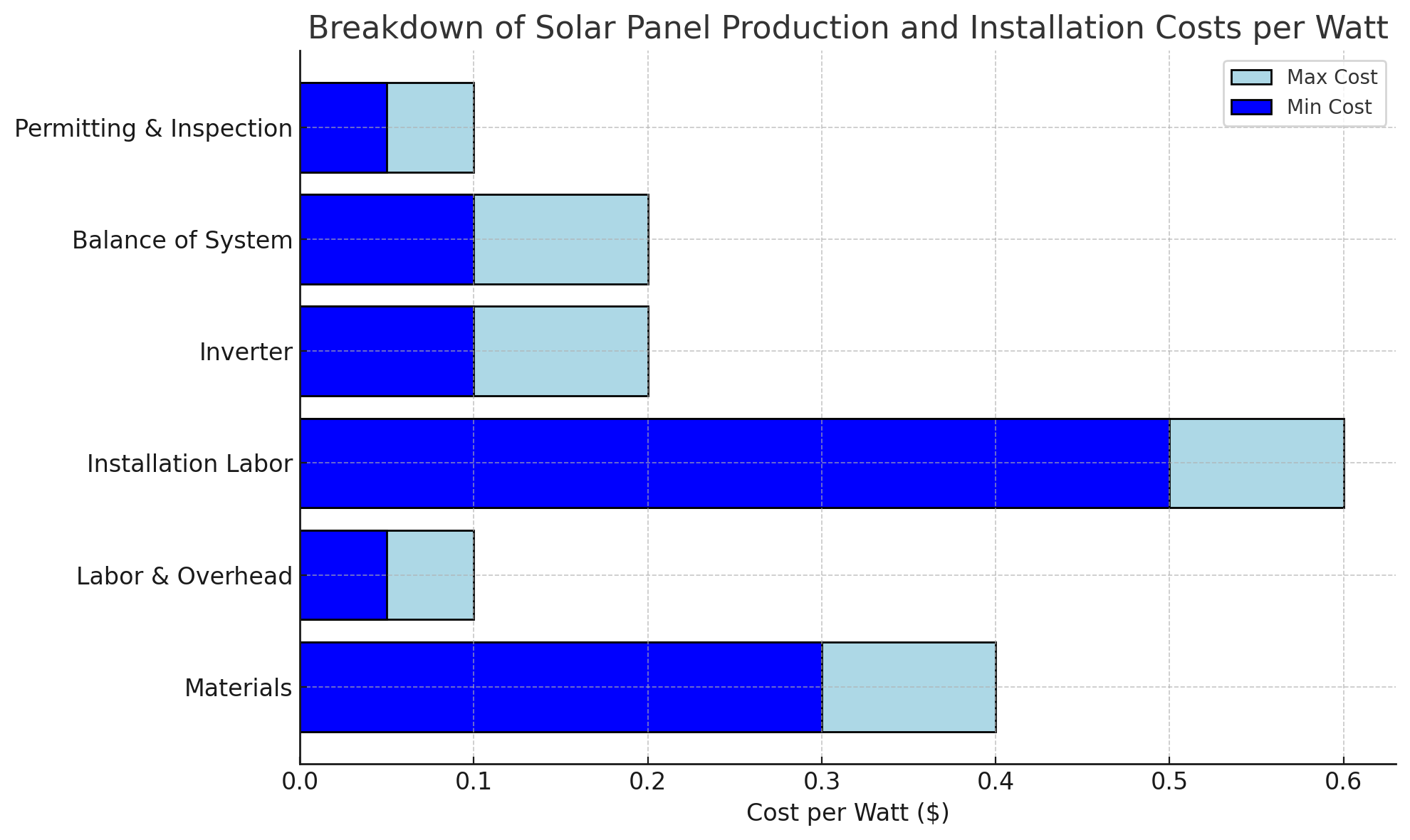 Breakdown of Solar Panel Production and Installation Costs per Watt

Max Cost
Min Cost

Permitting & Inspection
Balance of System
Inverter
Installation Labor
Labor & Overhead
Materials

0.0
0.1
0.2
0.3
0.4
0.5
0.6

Cost per Watt ($)